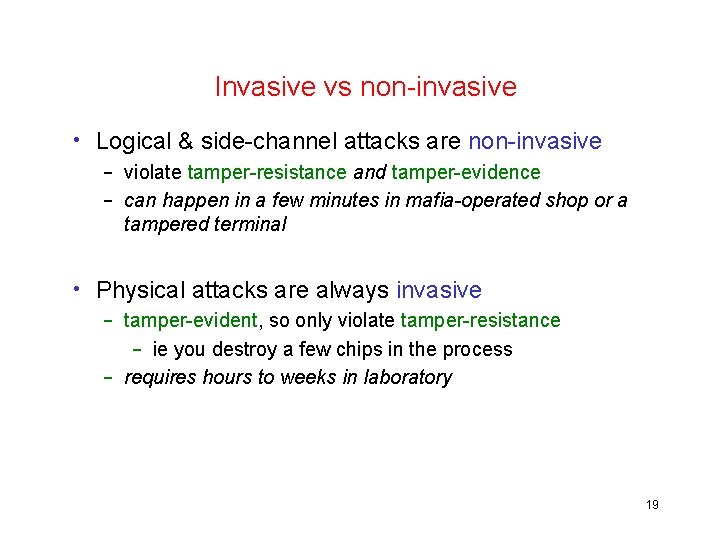 Invasive vs non-invasive

• Logical & side-channel attacks are non-invasive
– violate tamper-resistance and tamper-evidence
– can happen in a few minutes in mafia-operated shop or a tampered terminal

• Physical attacks are always invasive
– tamper-evident, so only violate tamper-resistance
– ie you destroy a few chips in the process
– requires hours to weeks in laboratory

19